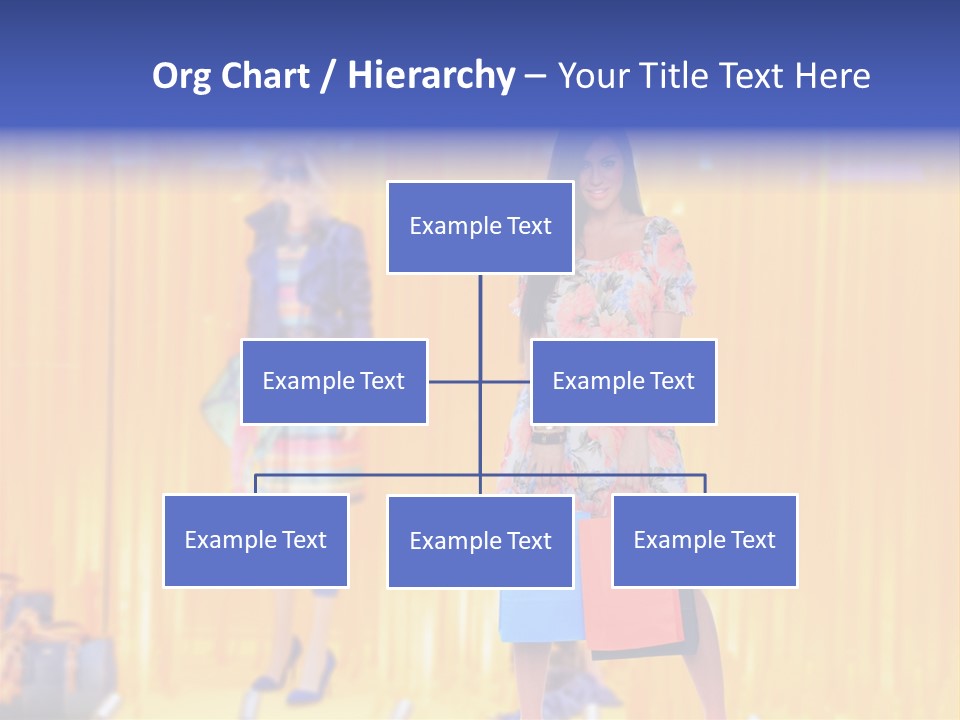 Org Chart / Hierarchy – Your Title Text Here

Example Text

Example Text

Example Text

Example Text

Example Text

Example Text